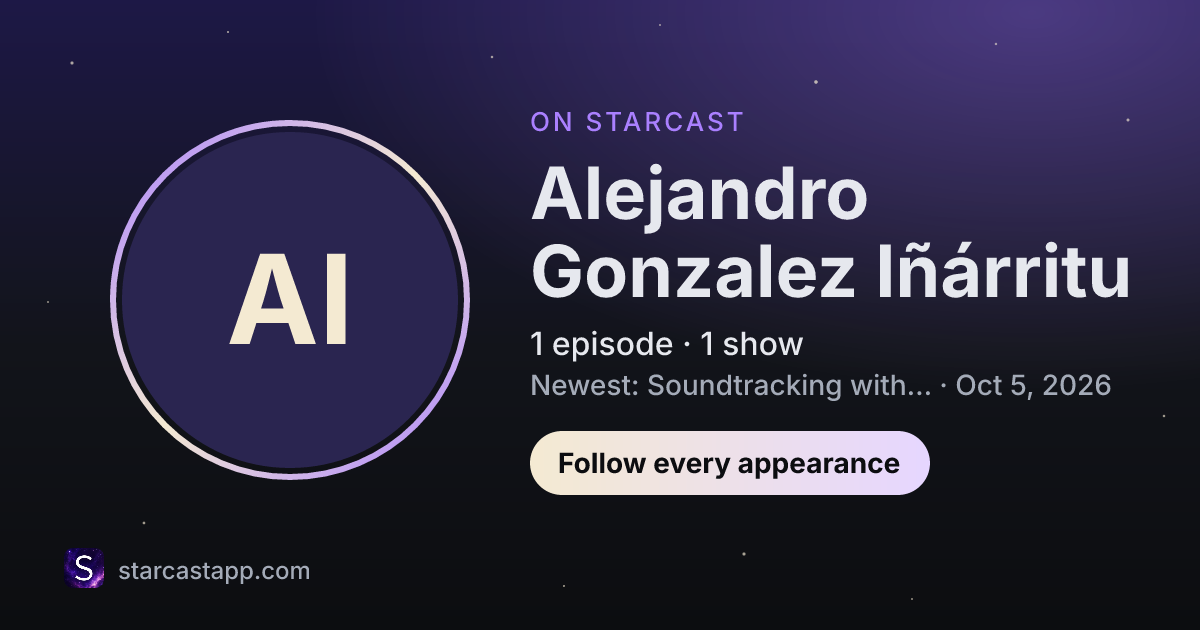 AI

ON STARCAST

Alejandro Gonzalez Iñárritu

1 episode · 1 show

Newest: Soundtracking with... · Oct 5, 2026

Follow every appearance

S

starcastapp.com